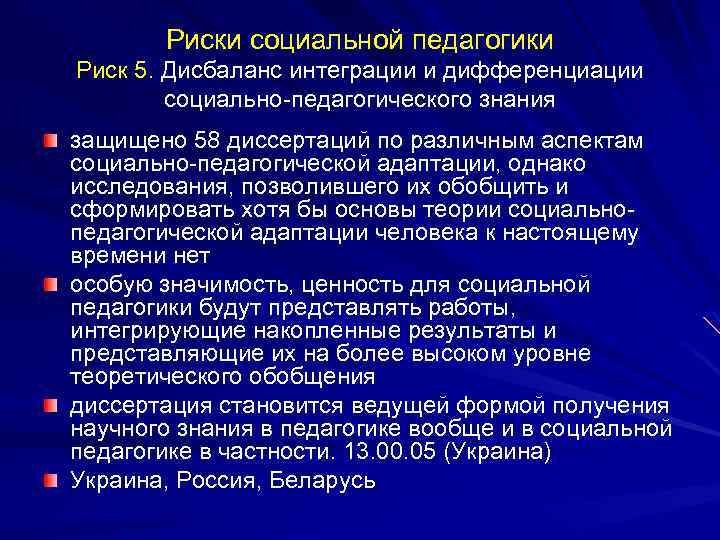 Риски социальной педагогики
Риск 5. Дисбаланс интеграции и дифференциации социально-педагогического знания

защищено 58 диссертаций по различным аспектам социально-педагогической адаптации, однако исследования, позволившего их обобщить и сформировать хотя бы основы теории социально-педагогической адаптации человека к настоящему времени нет

особую значимость, ценность для социальной педагогики будут представлять работы, интегрирующие накопленные результаты и представляющие их на более высоком уровне теоретического обобщения

диссертация становится ведущей формой получения научного знания в педагогике вообще и в социальной педагогике в частности. 13.00.05 (Украина)

Украина, Россия, Беларусь